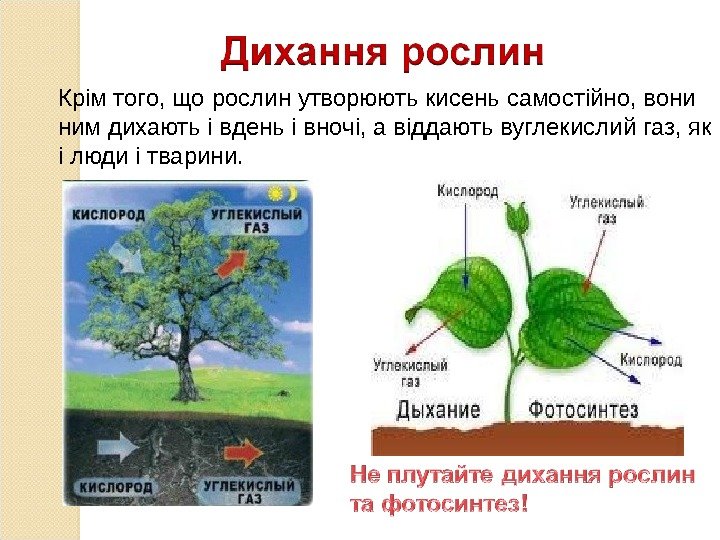 Дихання рослин

Крім того, що рослин утворюють кисень самостійно, вони ним дихають і вдень і вночі, а віддають вуглекислий газ, як і люди і тварини.

КИСЛОРОД
УГЛЕКИСЛЫЙ ГАЗ
КИСЛОРОД
УГЛЕКИСЛЫЙ ГАЗ

Кислород
Углекислый газ
Углекислый газ
Кислород
Дыхание
Фотосинтез

Не плутайте дихання рослин та фотосинтез!